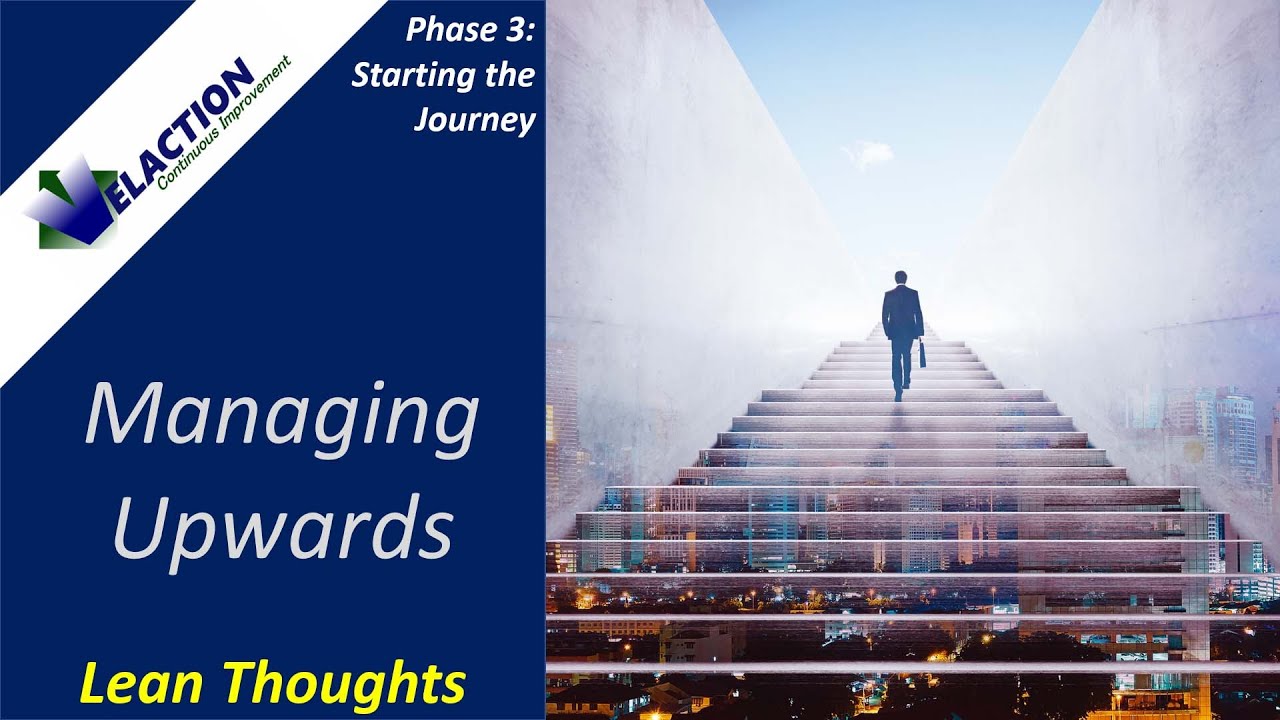 VELACTION
Continuous Improvement

Phase 3: Starting the Journey

Managing Upwards

Lean Thoughts